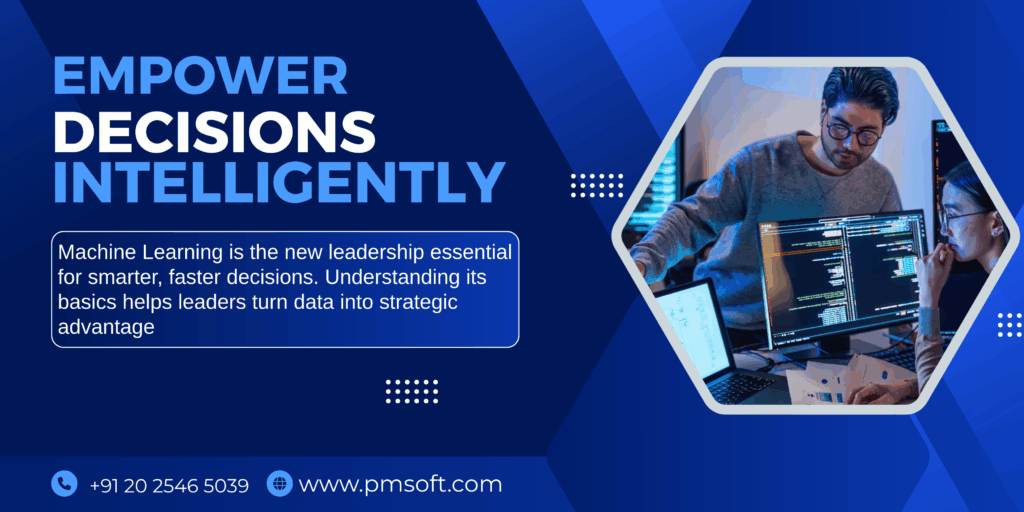 EMPOWER
DECISIONS
INTELLIGENTLY

Machine Learning is the new leadership essential for smarter, faster decisions. Understanding its basics helps leaders turn data into strategic advantage

+91 20 2546 5039 www.pmsoft.com